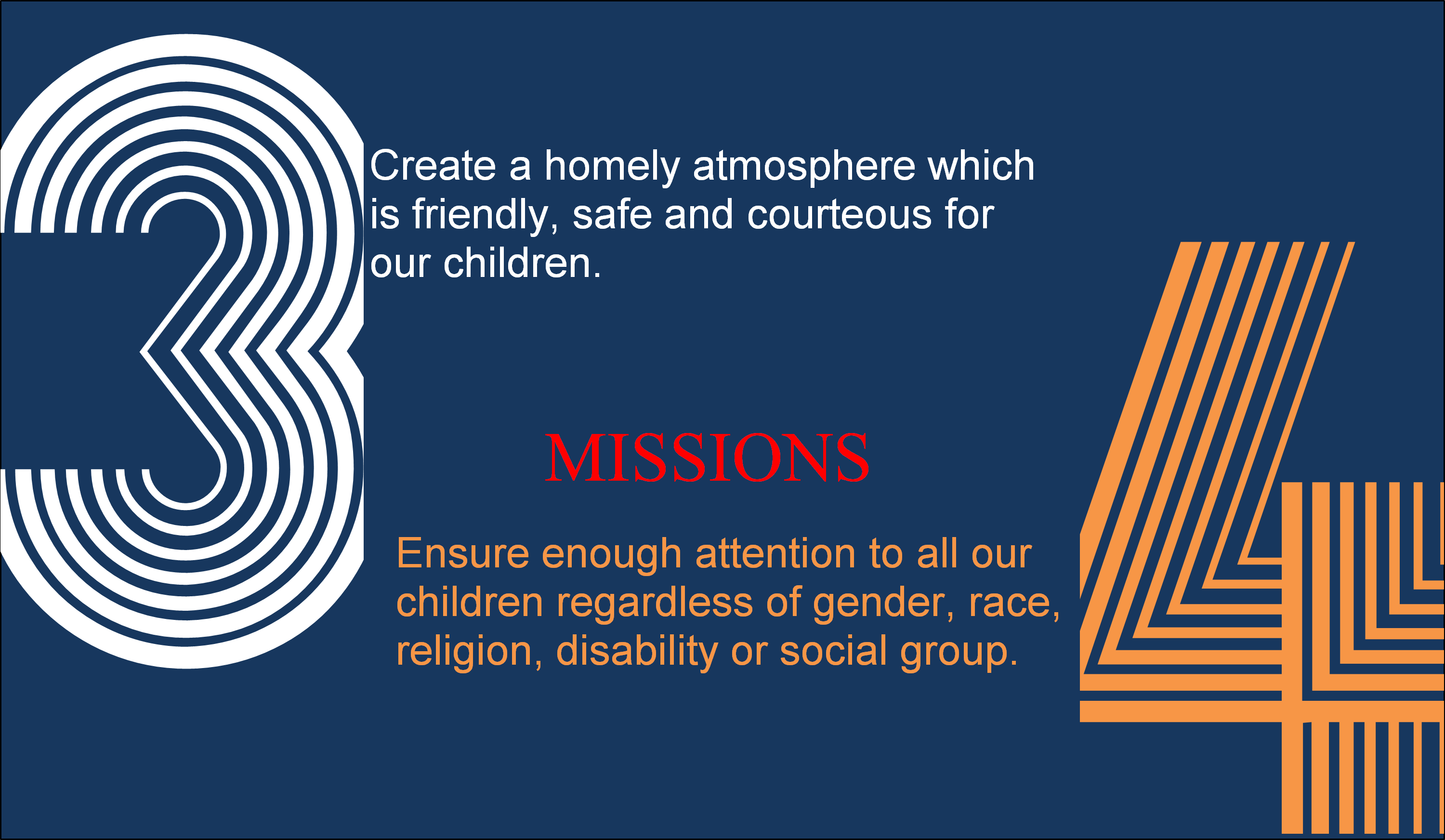 3

Create a homely atmosphere which is friendly, safe and courteous for our children.

MISSIONS

Ensure enough attention to all our children regardless of gender, race, religion, disability or social group.

4